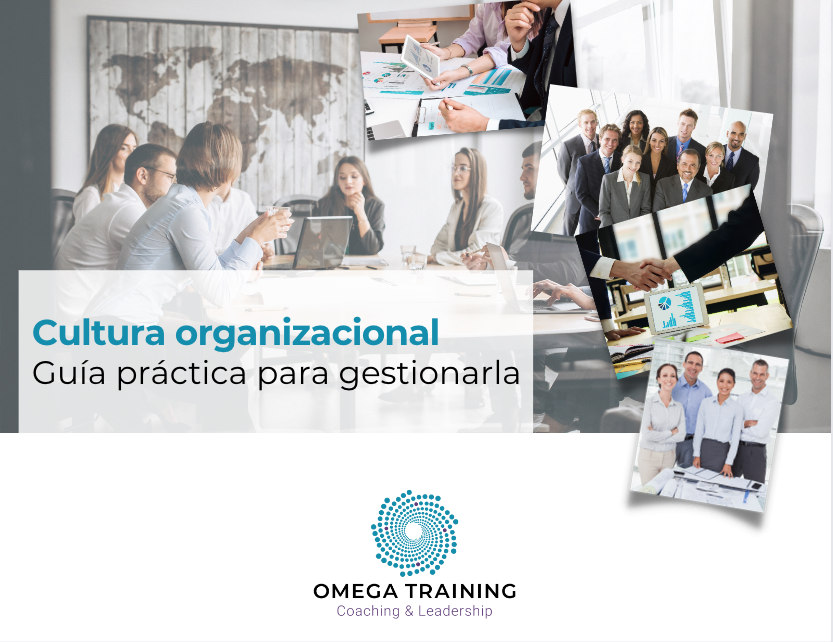 Cultura organizacional
Guía práctica para gestionarla

OMEGA TRAINING
Coaching & Leadership